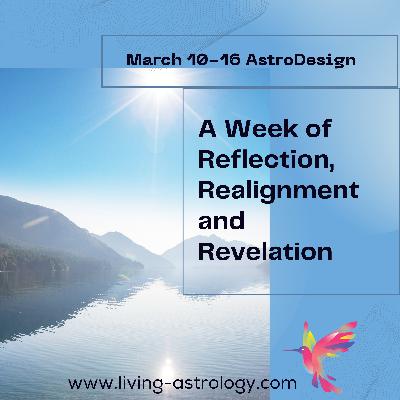 March 10-16 AstroDesign

A Week of Reflection, Realignment and Revelation

www.living-astrology.com